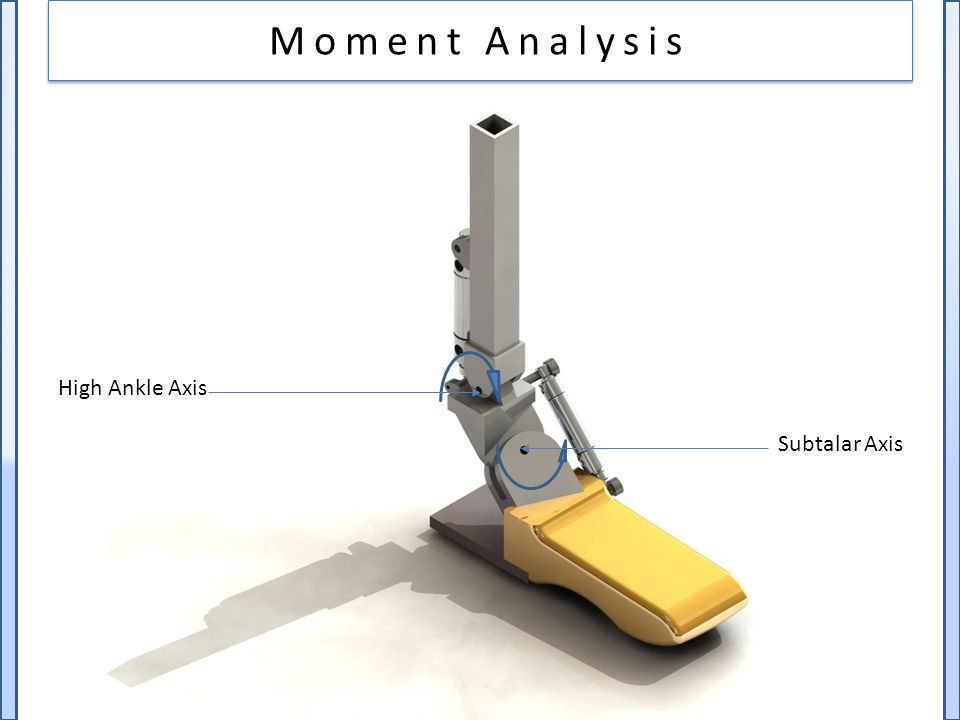 Moment Analysis

High Ankle Axis

Subtalar Axis